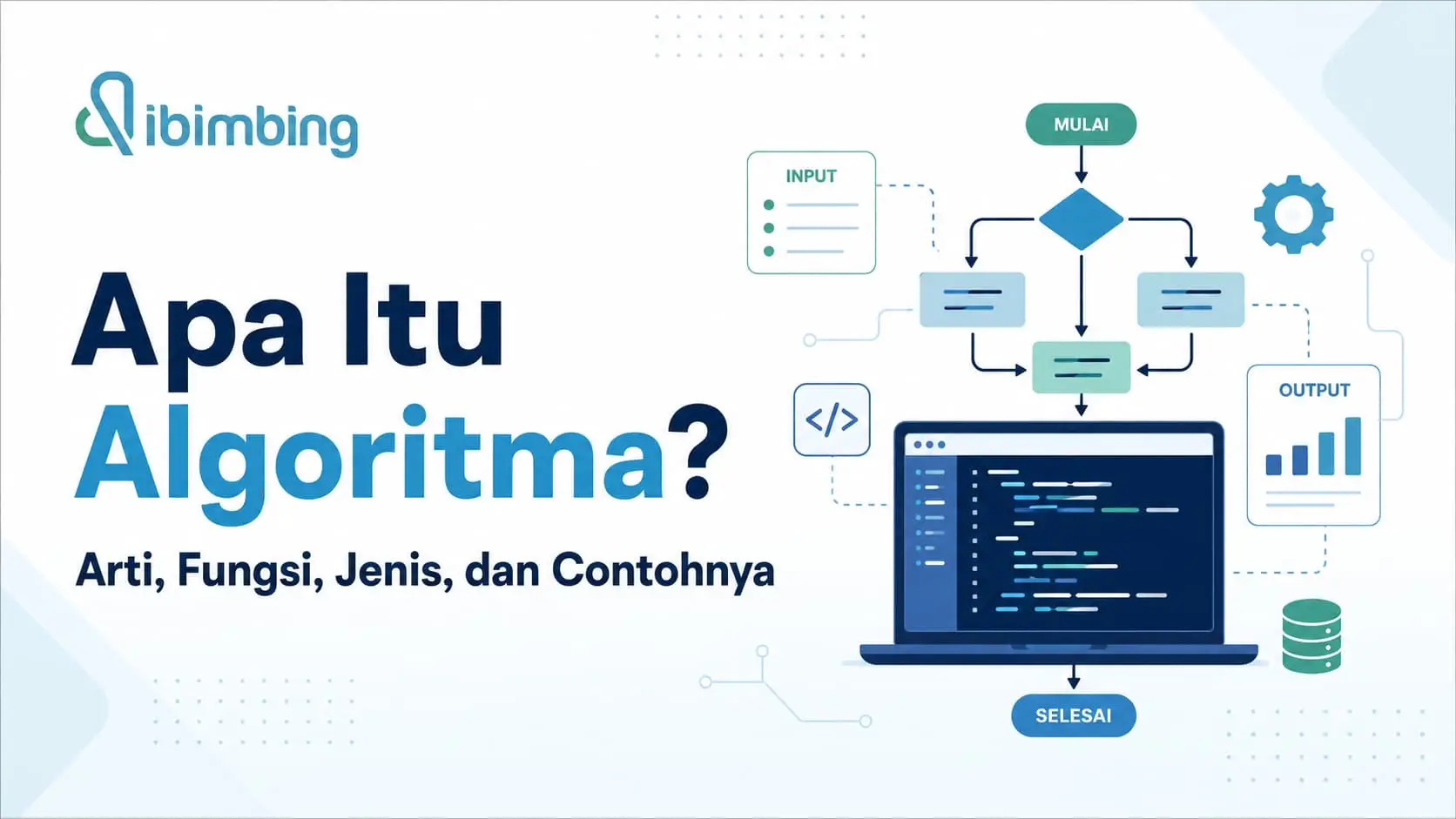 ibimbing

Apa Itu Algoritma?

Arti, Fungsi, Jenis, dan Contohnya

MULAI

INPUT

</>

OUTPUT

SELESAI